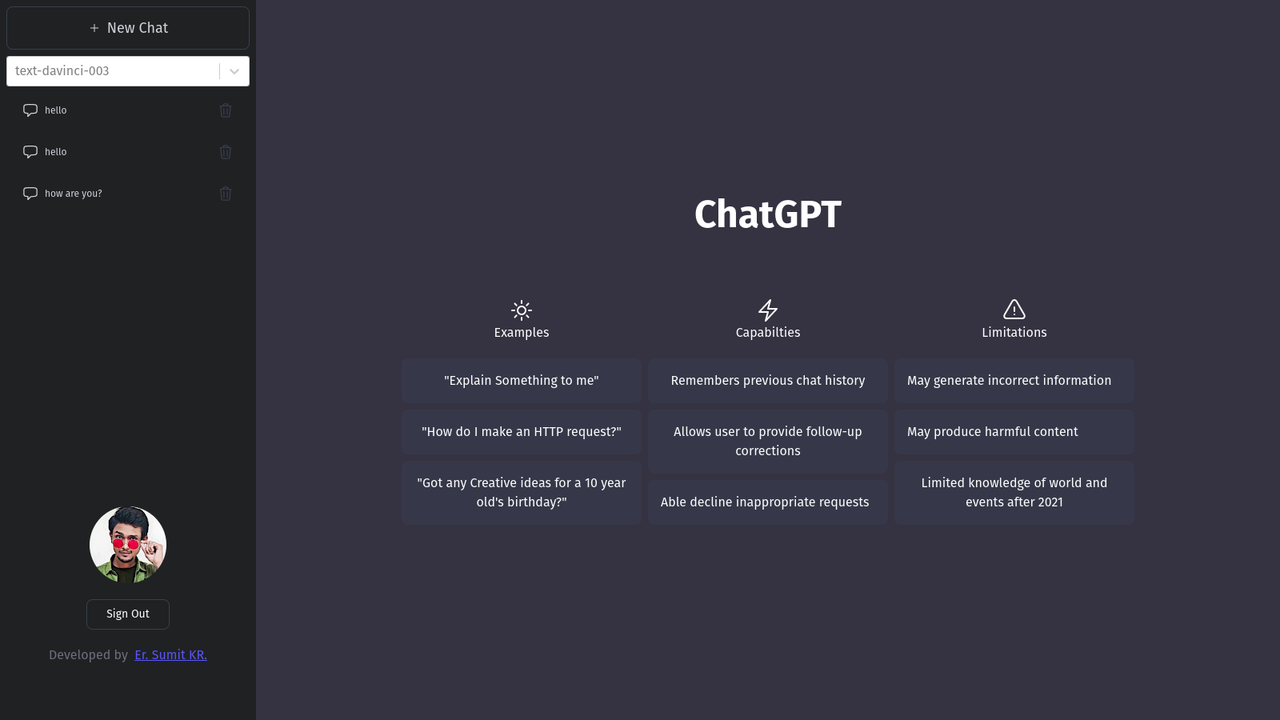 + New Chat

text-davinci-003

hello

hello

how are you?

Sign Out

Developed by Er. Sumit KR.

ChatGPT

Examples

"Explain Something to me"

"How do I make an HTTP request?"

"Got any Creative ideas for a 10 year old's birthday?"

Capabilties

Remembers previous chat history

Allows user to provide follow-up corrections

Able decline inappropriate requests

Limitations

May generate incorrect information

May produce harmful content

Limited knowledge of world and events after 2021